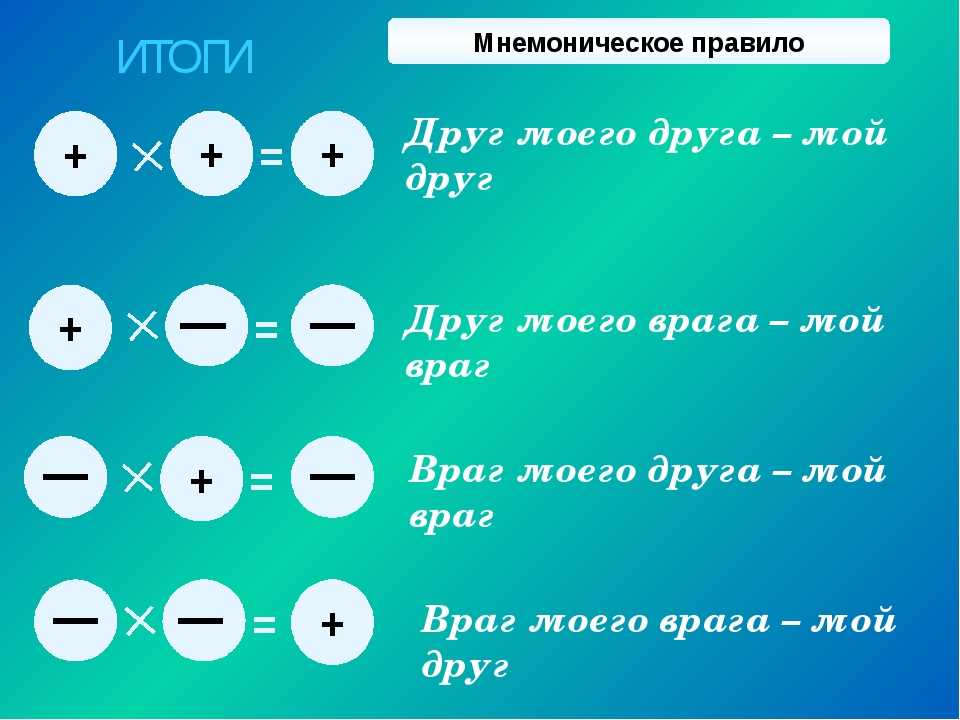 ИТОГИ

Мнемоническое правило

$+ \times + = +$

Друг моего друга – мой друг

$+ \times - = -$

Друг моего врага – мой враг

$- \times + = -$

Враг моего друга – мой враг

$- \times - = +$

Враг моего врага – мой друг